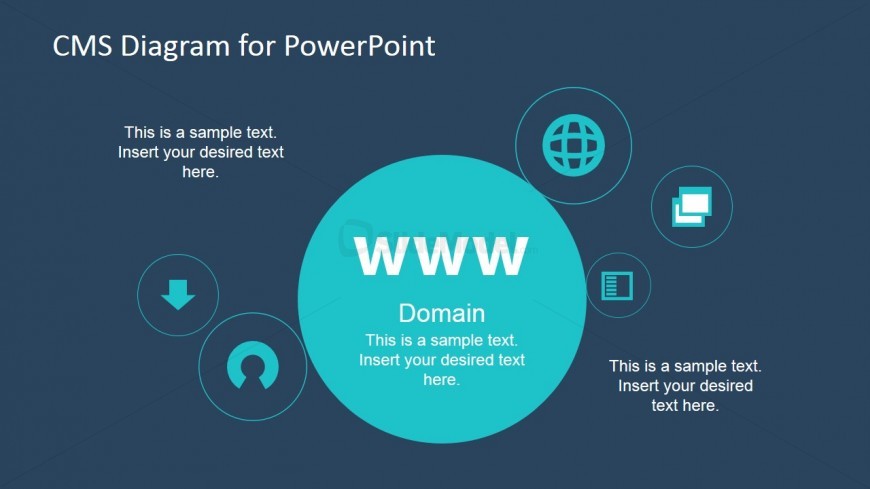 CMS Diagram for PowerPoint

This is a sample text. Insert your desired text here.

WWW

Domain

This is a sample text. Insert your desired text here.

This is a sample text. Insert your desired text here.